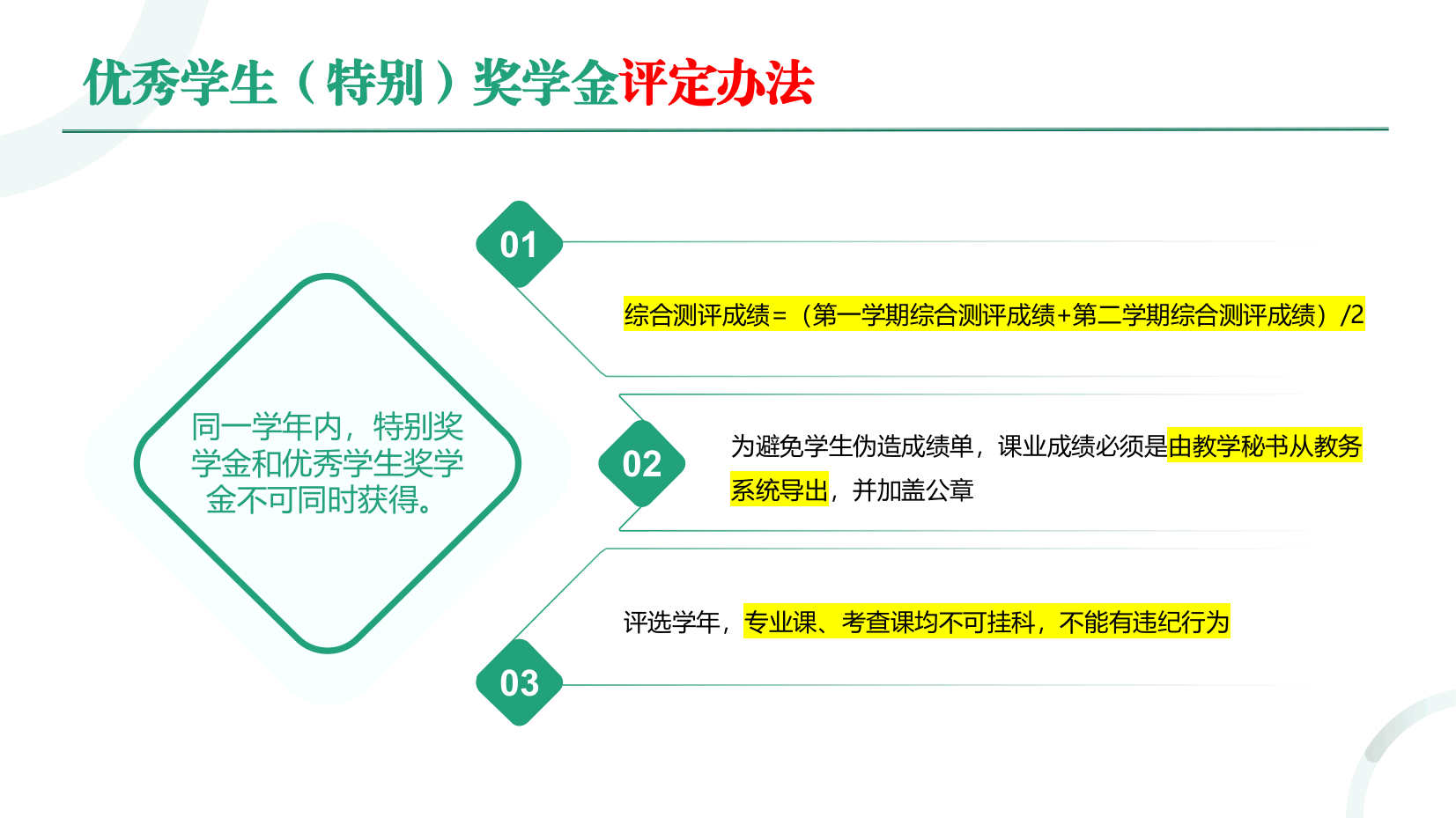 优秀学生（特别）奖学金评定办法

同一学年内，特别奖学金和优秀学生奖学金不可同时获得。

01

综合测评成绩=（第一学期综合测评成绩+第二学期综合测评成绩）/2

02

为避免学生伪造成绩单，课业成绩必须是由教学秘书从教务系统导出，并加盖公章

评选学年，专业课、考查课均不可挂科，不能有违纪行为

03